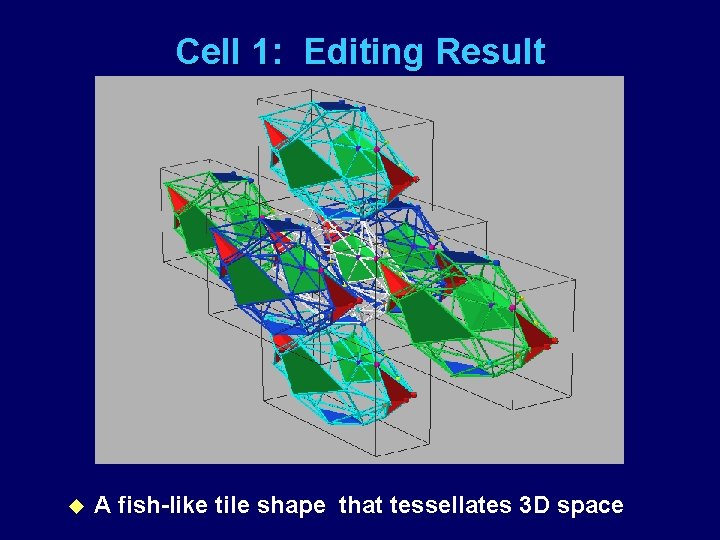 Cell 1: Editing Result

◆ A fish-like tile shape that tessellates 3D space